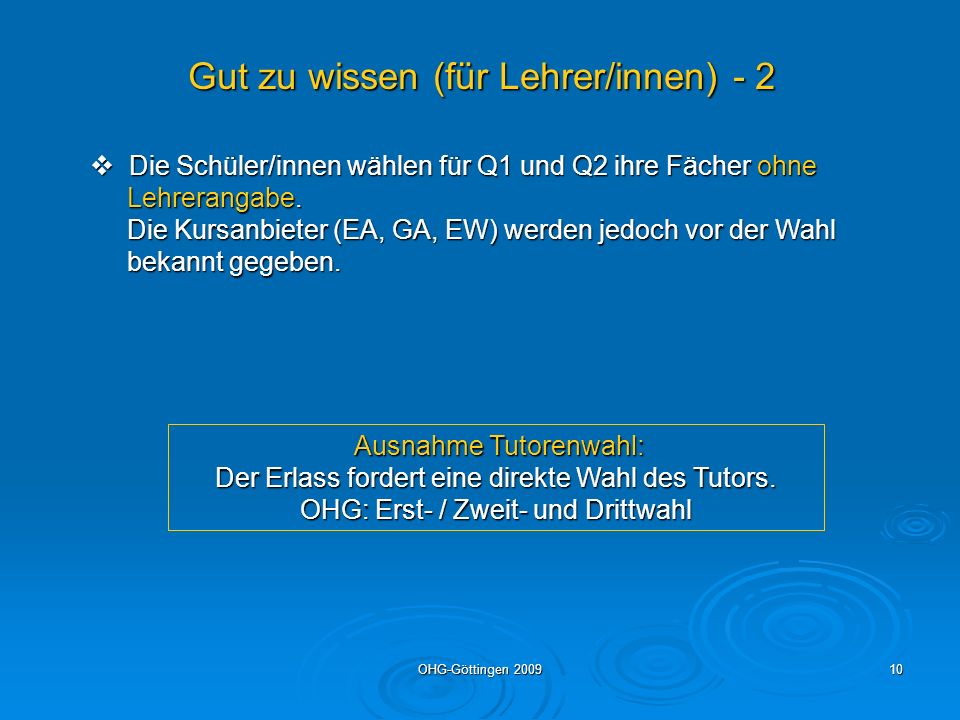 Gut zu wissen (für Lehrer/innen) - 2

❖ Die Schüler/innen wählen für Q1 und Q2 ihre Fächer ohne Lehrerangabe.
Die Kursanbieter (EA, GA, EW) werden jedoch vor der Wahl bekannt gegeben.

Ausnahme Tutorenwahl:
Der Erlass fordert eine direkte Wahl des Tutors.
OHG: Erst- / Zweit- und Drittwahl

OHG-Göttingen 2009

10